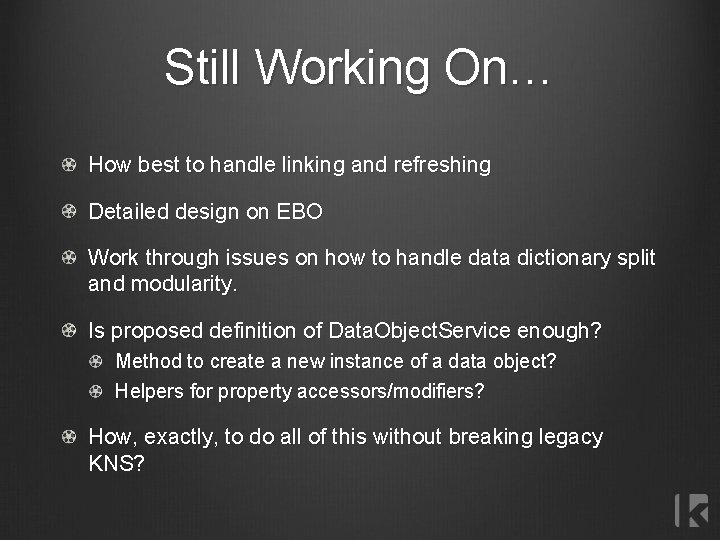 Still Working On…

How best to handle linking and refreshing

Detailed design on EBO

Work through issues on how to handle data dictionary split and modularity.

Is proposed definition of DataObjectService enough?

Method to create a new instance of a data object?

Helpers for property accessors/modifiers?

How, exactly, to do all of this without breaking legacy KNS?